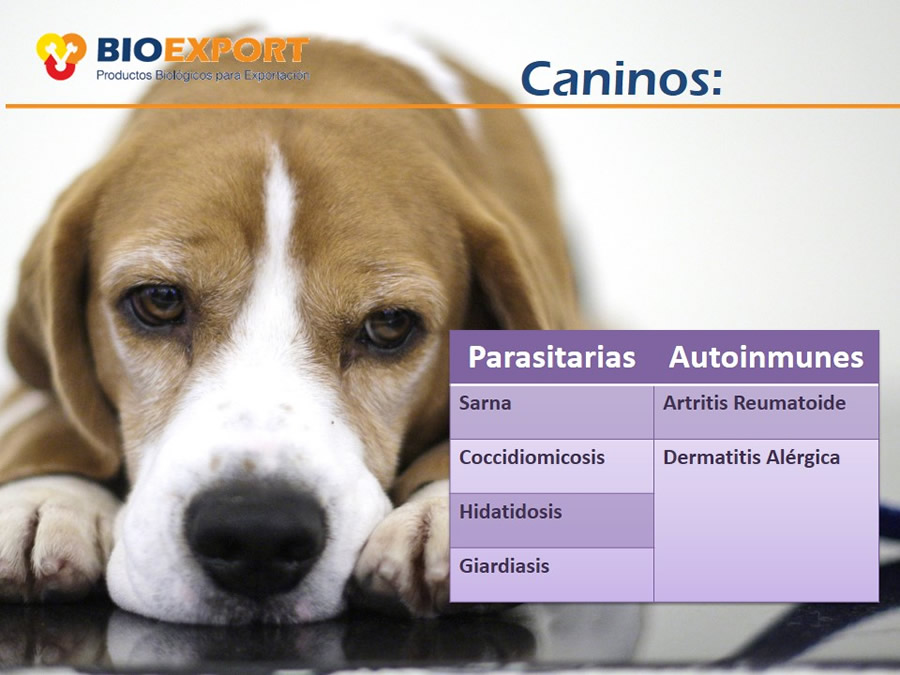 BIOEXPORT
Productos Biológicos para Exportación

Caninos:

| Parasitarias | Autoinmunes |
|---|---|
| Sarna | Artritis Reumatoide |
| Coccidiomicosis | Dermatitis Alérgica |
| Hidatidosis | |
| Giardiasis | |